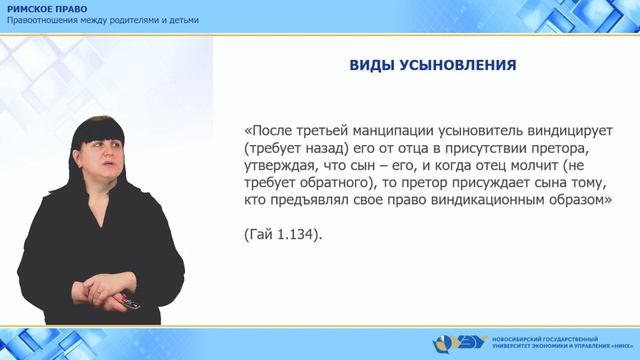 РИМСКОЕ ПРАВО
Правоотношения между родителями и детьми

ВИДЫ УСЫНОВЛЕНИЯ

«После третьей манципации усыновитель виндицирует (требует назад) его от отца в присутствии претора, утверждая, что сын – его, и когда отец молчит (не требует обратного), то претор присуждает сына тому, кто предъявлял свое право виндикационным образом»

(Гай 1.134).

НОВОСИБИРСКИЙ ГОСУДАРСТВЕННЫЙ УНИВЕРСИТЕТ ЭКОНОМИКИ И УПРАВЛЕНИЯ «НИНХ»